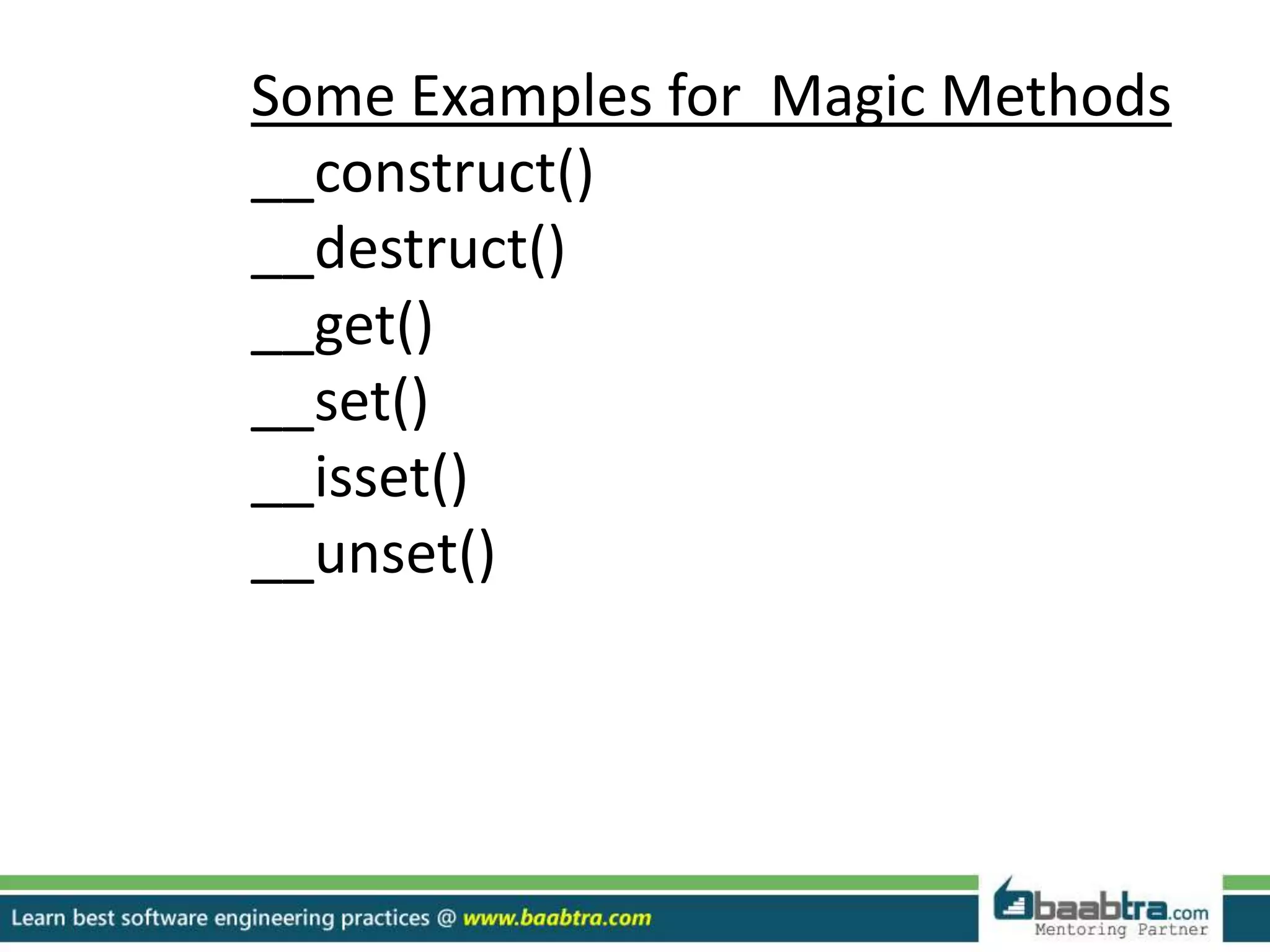 Some Examples for  Magic Methods

__construct()
__destruct()
__get()
__set()
__isset()
__unset()

Learn best software engineering practices @ www.baabtra.com

baabtra.com
Mentoring Partner